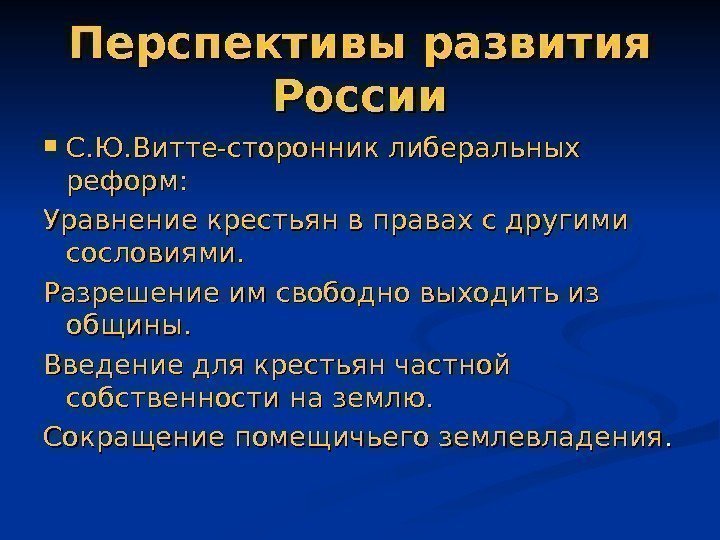 Перспективы развития России

▪ С.Ю.Витте-сторонник либеральных реформ:

Уравнение крестьян в правах с другими сословиями.

Разрешение им свободно выходить из общины.

Введение для крестьян частной собственности на землю.

Сокращение помещичьего землевладения.